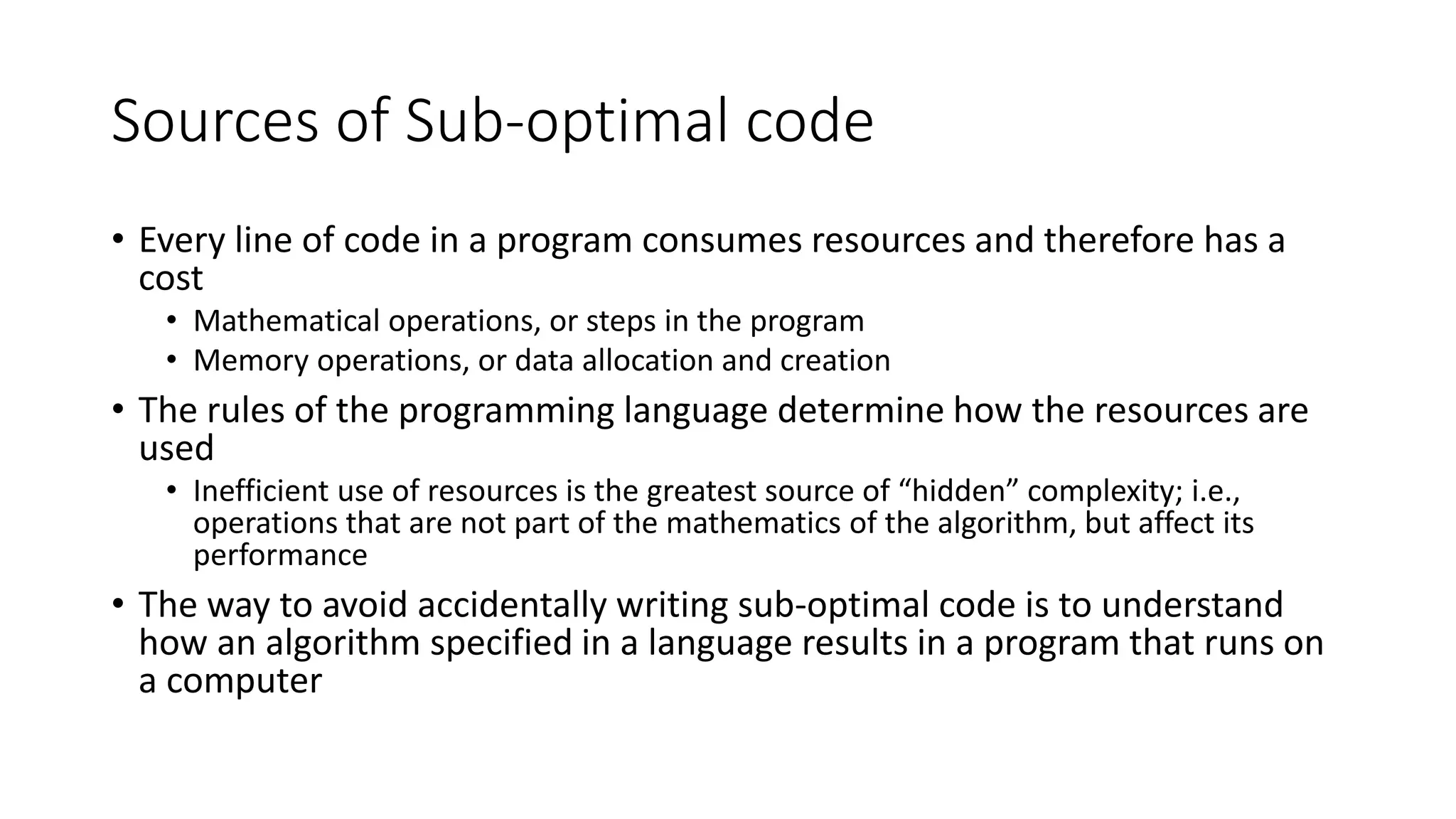 Sources of Sub-optimal code

• Every line of code in a program consumes resources and therefore has a cost
  • Mathematical operations, or steps in the program
  • Memory operations, or data allocation and creation
• The rules of the programming language determine how the resources are used
  • Inefficient use of resources is the greatest source of “hidden” complexity; i.e., operations that are not part of the mathematics of the algorithm, but affect its performance
• The way to avoid accidentally writing sub-optimal code is to understand how an algorithm specified in a language results in a program that runs on a computer